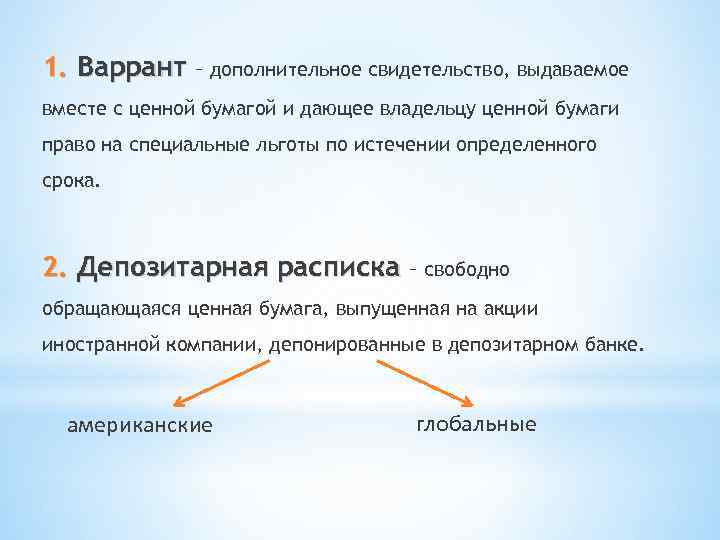 1. Варрант – дополнительное свидетельство, выдаваемое вместе с ценной бумагой и дающее владельцу ценной бумаги право на специальные льготы по истечении определенного срока.

2. Депозитарная расписка – свободно обращающаяся ценная бумага, выпущенная на акции иностранной компании, депонированные в депозитарном банке.

американские

глобальные